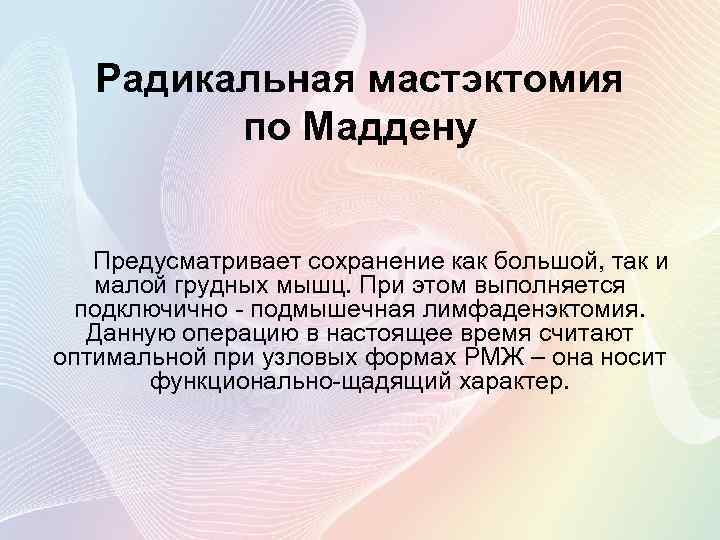 Радикальная мастэктомия по Маддену

Предусматривает сохранение как большой, так и малой грудных мышц. При этом выполняется подключично - подмышечная лимфаденэктомия. Данную операцию в настоящее время считают оптимальной при узловых формах РМЖ – она носит функционально-щадящий характер.